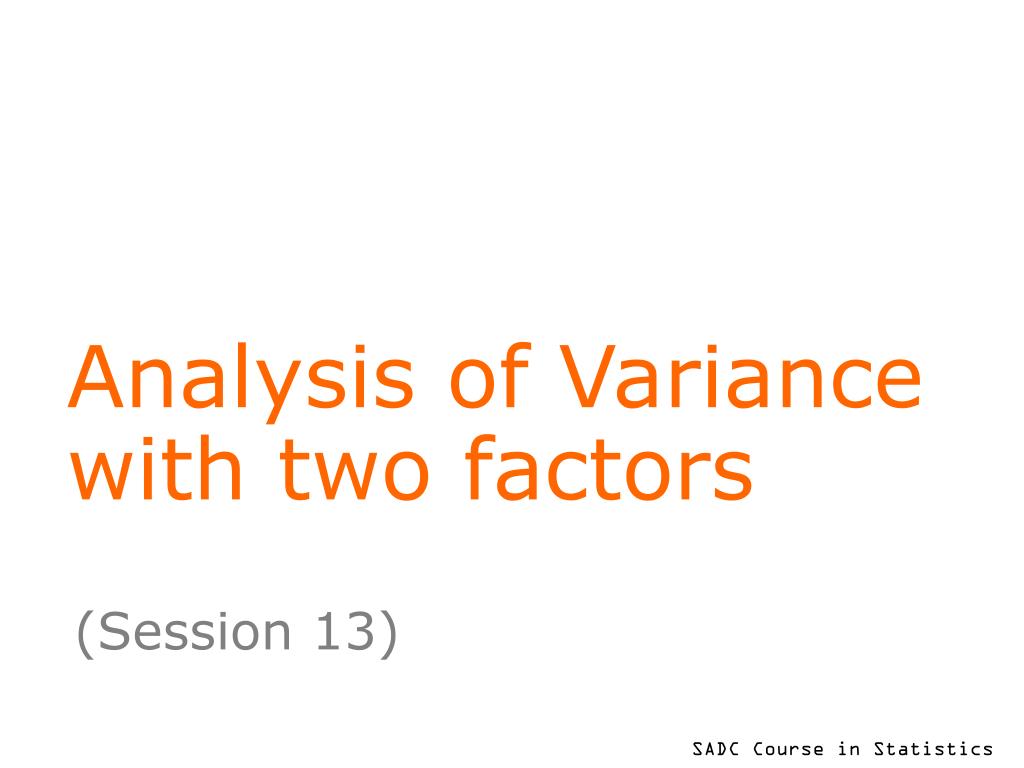 Analysis of Variance with two factors

(Session 13)

SADC Course in Statistics